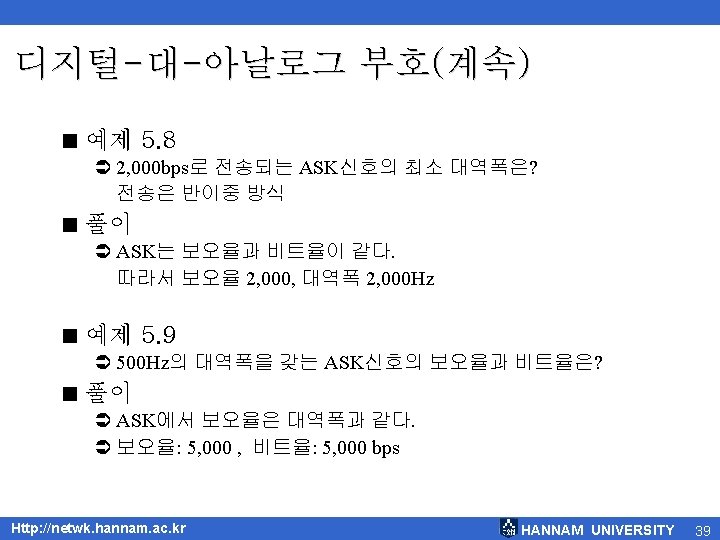 디지털-대-아날로그 부호(계속)

■ 예제 5.8

➲ 2,000bps로 전송되는 ASK신호의 최소 대역폭은? 전송은 반이중 방식

■ 풀이

➲ ASK는 보오율과 비트율이 같다. 따라서 보오율 2,000, 대역폭 2,000Hz

■ 예제 5.9

➲ 500Hz의 대역폭을 갖는 ASK신호의 보오율과 비트율은?

■ 풀이

➲ ASK에서 보오율은 대역폭과 같다.

➲ 보오율: 5,000 , 비트율: 5,000 bps

Http://netwk.hannam.ac.kr

HANNAM UNIVERSITY 39